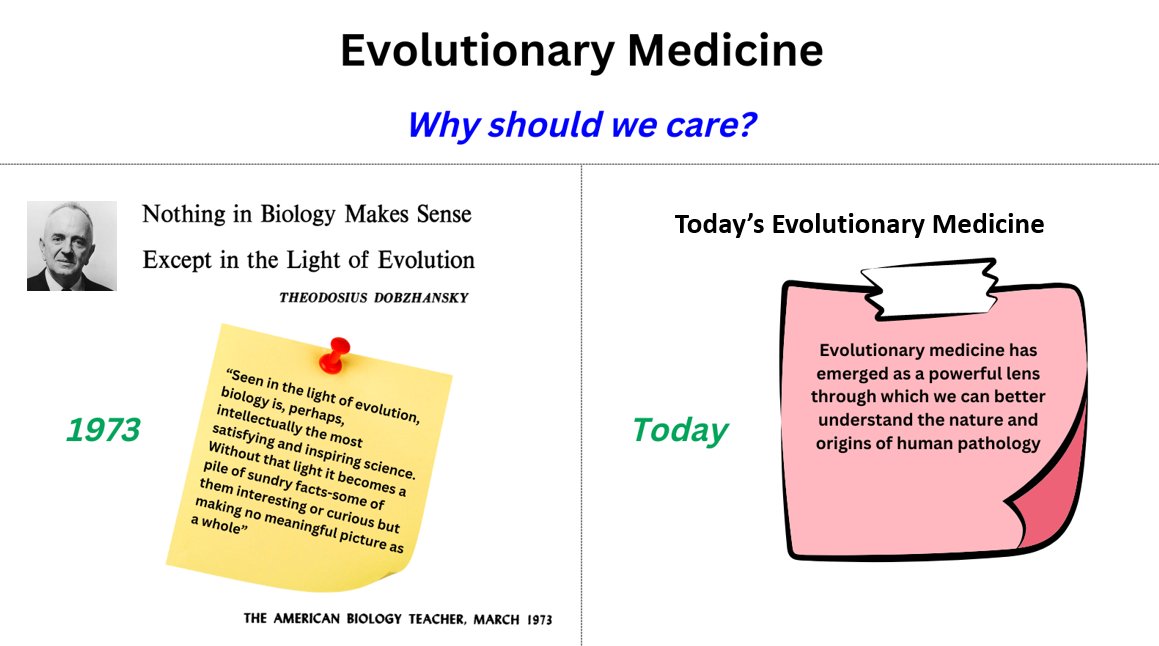 Evolutionary Medicine

Why should we care?

Nothing in Biology Makes Sense Except in the Light of Evolution

THEODOSIUS DOBZHANSKY

1973

"Seen in the light of evolution, biology is, perhaps, intellectually the most satisfying and inspiring science. Without that light it becomes a pile of sundry facts-some of them interesting or curious but making no meaningful picture as a whole"

THE AMERICAN BIOLOGY TEACHER, MARCH 1973

Today's Evolutionary Medicine

Today

Evolutionary medicine has emerged as a powerful lens through which we can better understand the nature and origins of human pathology